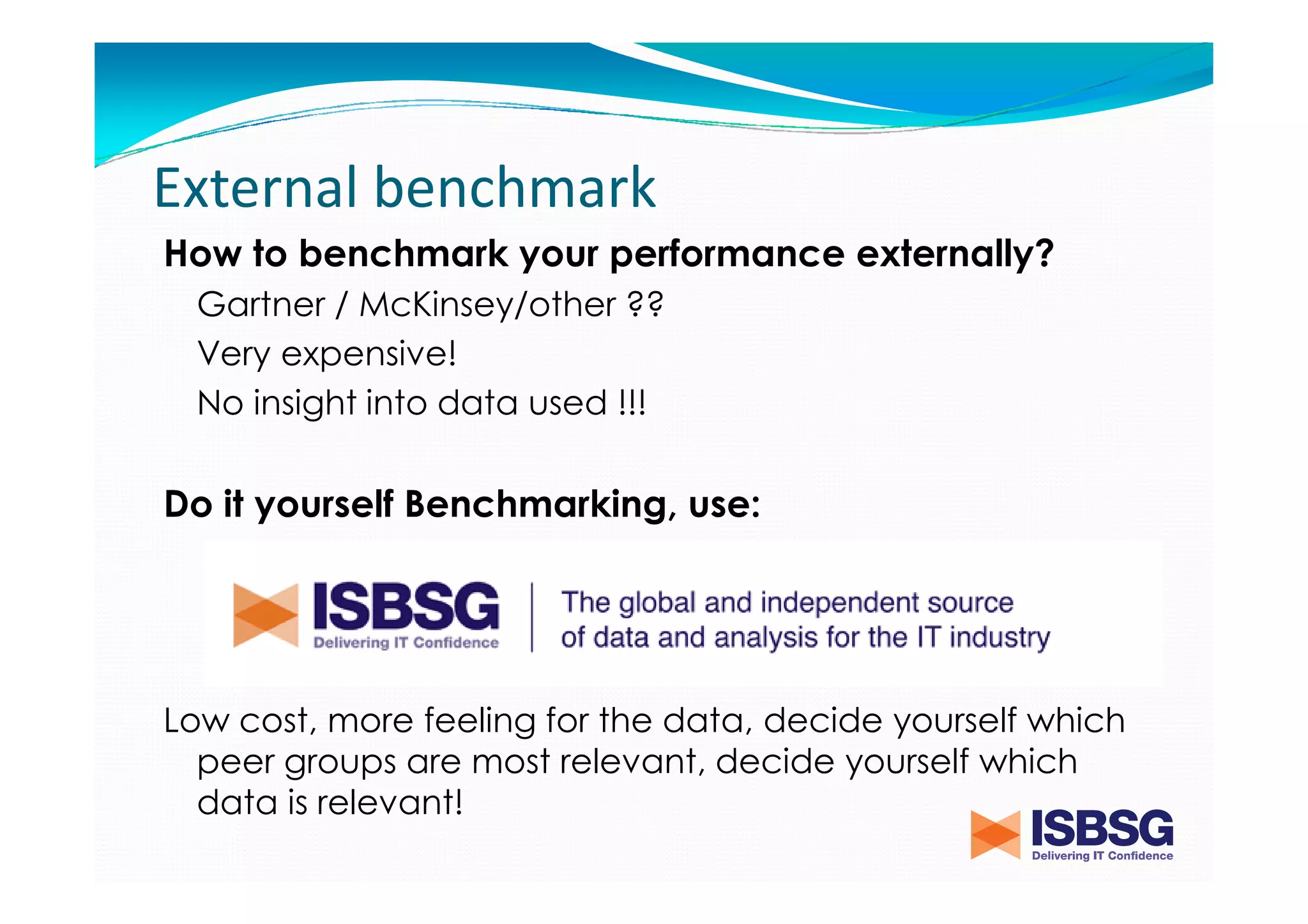 External benchmark

How to benchmark your performance externally?

Gartner / McKinsey/other ??

Very expensive!

No insight into data used !!!

Do it yourself Benchmarking, use:

ISBSG
Delivering IT Confidence

The global and independent source of data and analysis for the IT industry

Low cost, more feeling for the data, decide yourself which peer groups are most relevant, decide yourself which data is relevant!

ISBSG
Delivering IT Confidence